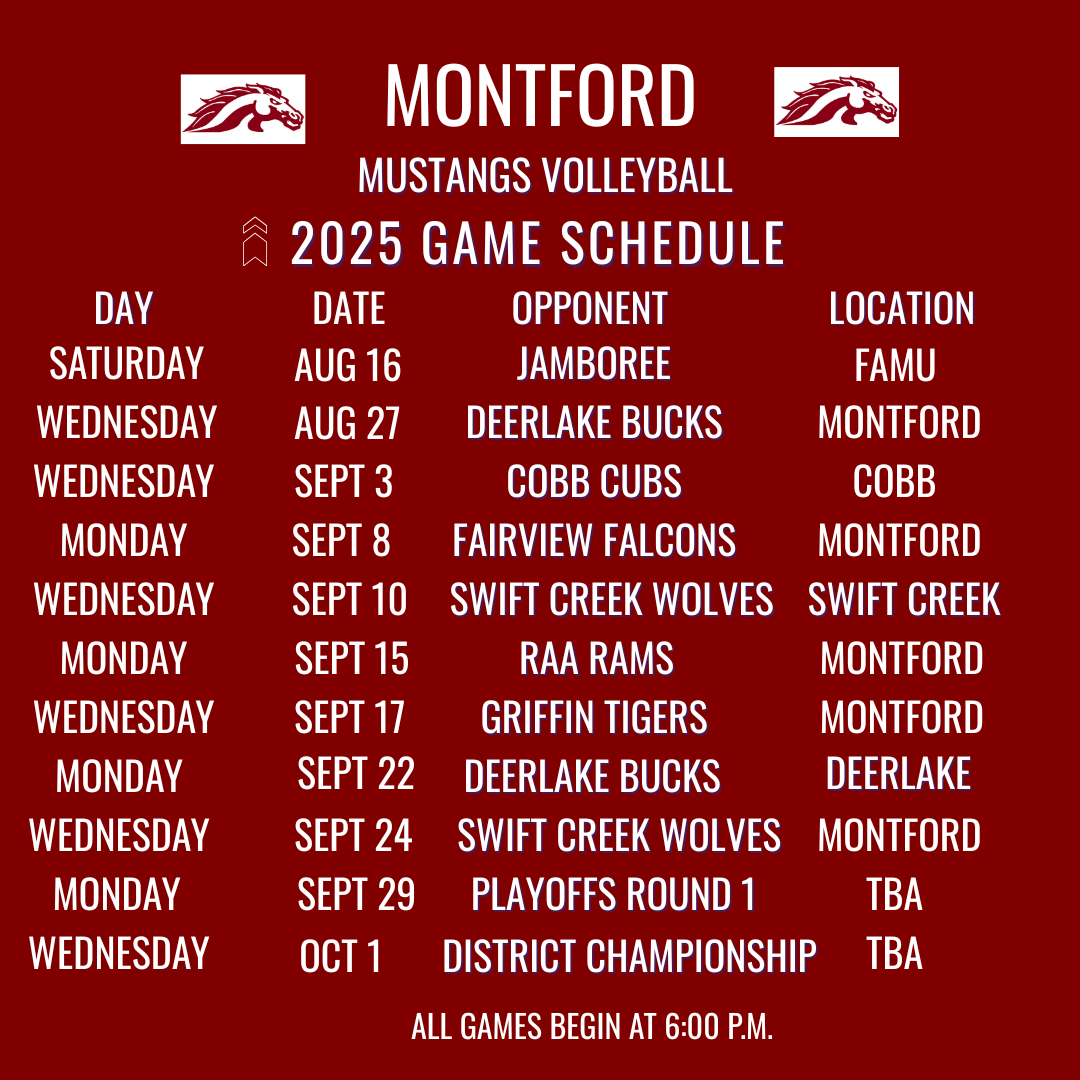 MONTFORD

MUSTANGS VOLLEYBALL

2025 GAME SCHEDULE

| DAY | DATE | OPPONENT | LOCATION |
|---|---|---|---|
| SATURDAY | AUG 16 | JAMBOREE | FAMU |
| WEDNESDAY | AUG 27 | DEERLAKE BUCKS | MONTFORD |
| WEDNESDAY | SEPT 3 | COBB CUBS | COBB |
| MONDAY | SEPT 8 | FAIRVIEW FALCONS | MONTFORD |
| WEDNESDAY | SEPT 10 | SWIFT CREEK WOLVES | SWIFT CREEK |
| MONDAY | SEPT 15 | RAA RAMS | MONTFORD |
| WEDNESDAY | SEPT 17 | GRIFFIN TIGERS | MONTFORD |
| MONDAY | SEPT 22 | DEERLAKE BUCKS | DEERLAKE |
| WEDNESDAY | SEPT 24 | SWIFT CREEK WOLVES | MONTFORD |
| MONDAY | SEPT 29 | PLAYOFFS ROUND 1 | TBA |
| WEDNESDAY | OCT 1 | DISTRICT CHAMPIONSHIP | TBA |

ALL GAMES BEGIN AT 6:00 P.M.